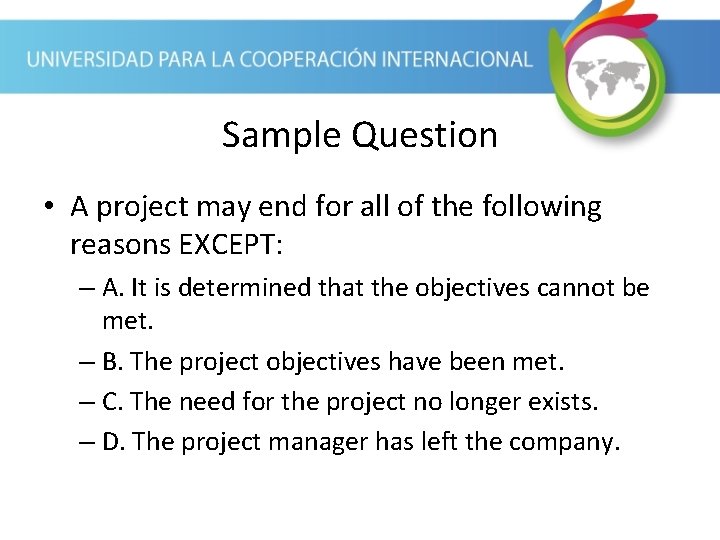 UNIVERSIDAD PARA LA COOPERACIÓN INTERNACIONAL

Sample Question

• A project may end for all of the following reasons EXCEPT:
– A. It is determined that the objectives cannot be met.
– B. The project objectives have been met.
– C. The need for the project no longer exists.
– D. The project manager has left the company.